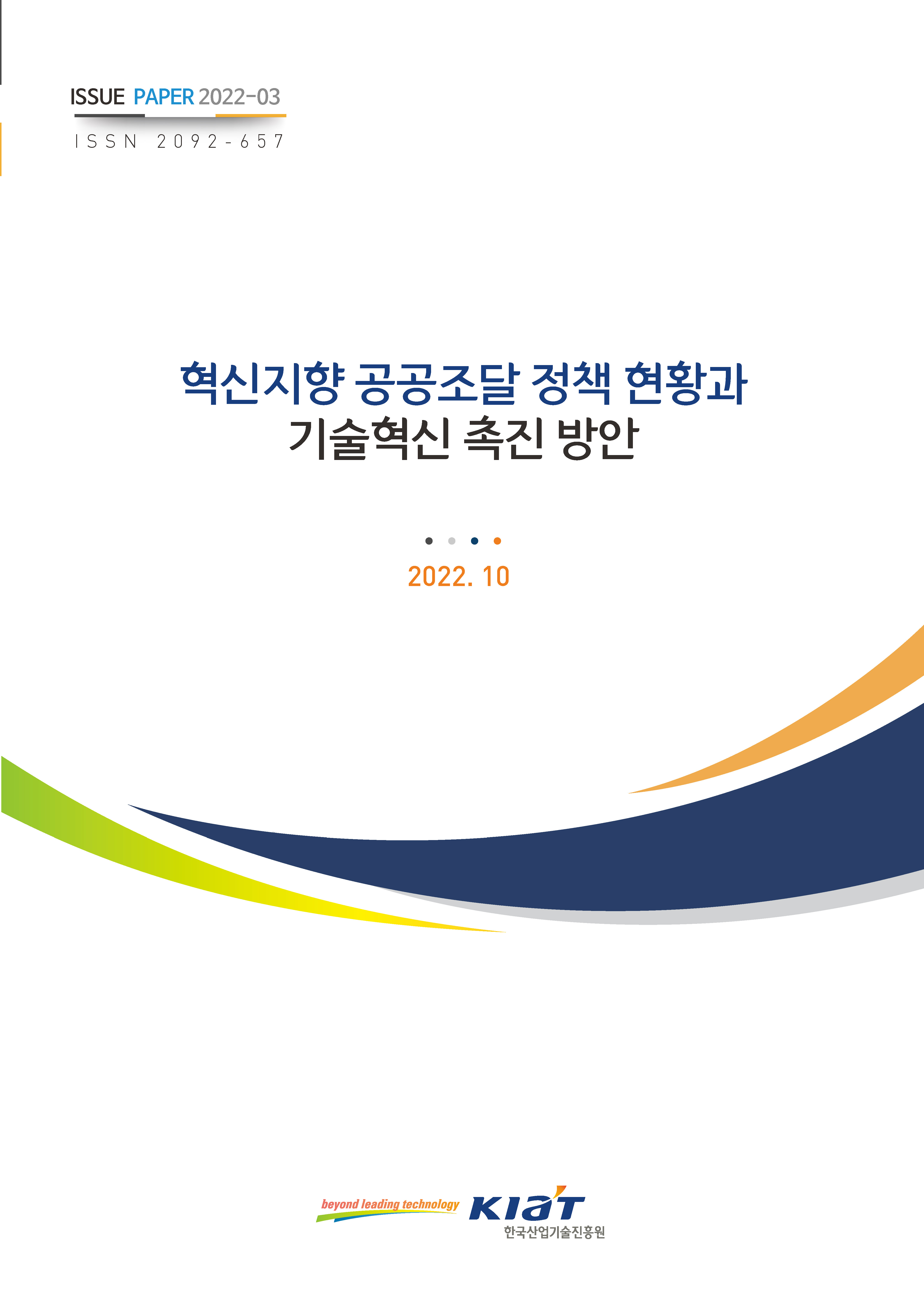 ISSUE PAPER 2022-03

ISSN 2092-657

혁신지향 공공조달 정책 현황과
기술혁신 촉진 방안

2022. 10

beyond leading technology KIAT 한국산업기술진흥원